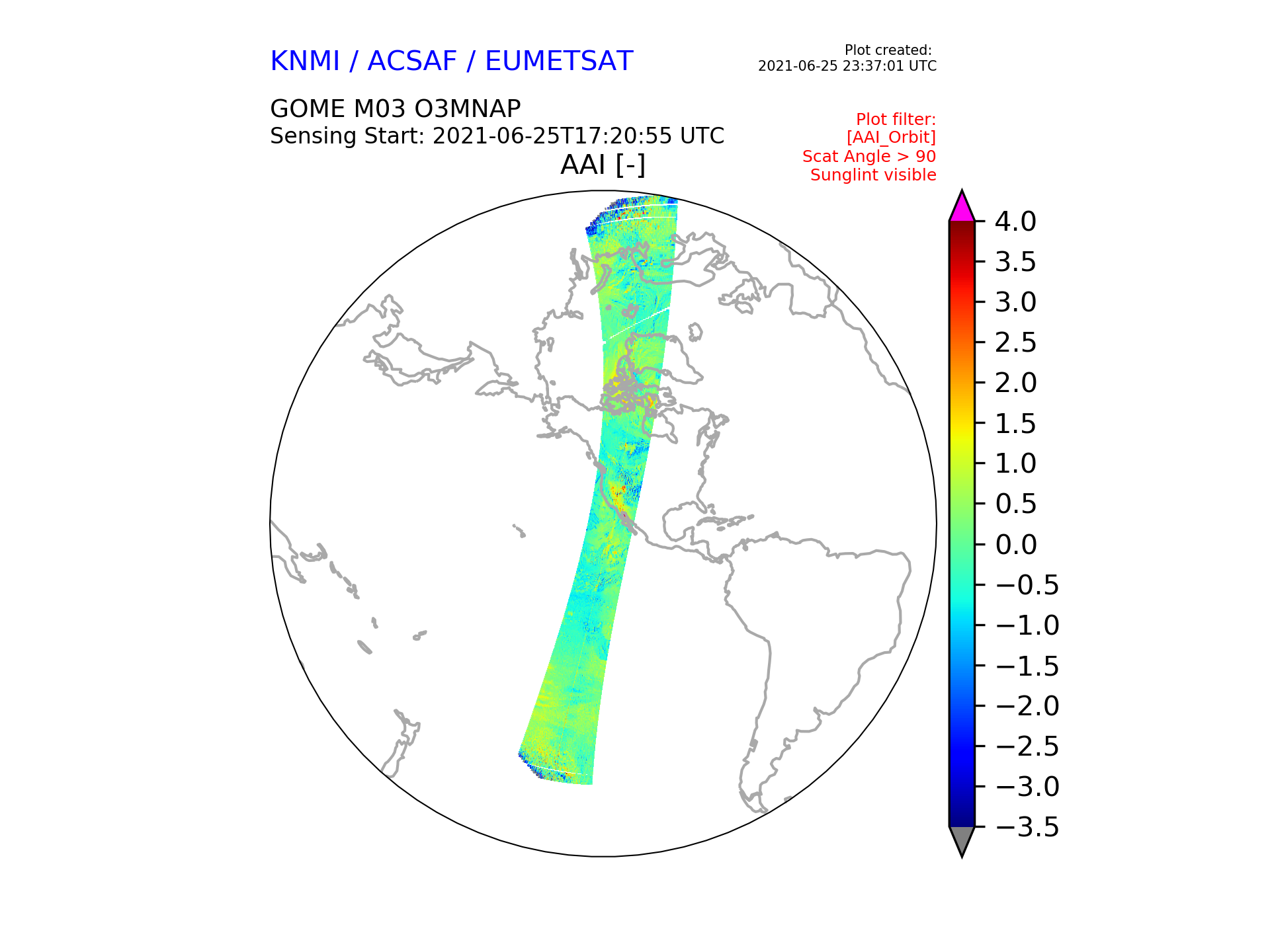 KNMI / ACSAF / EUMETSAT

Plot created:
2021-06-25 23:37:01 UTC

GOME M03 O3MNAP
Sensing Start: 2021-06-25T17:20:55 UTC

Plot filter:
[AAI_Orbit]
Scat Angle > 90
Sunglint visible

AAI [-]

4.0
3.5
3.0
2.5
2.0
1.5
1.0
0.5
0.0
−0.5
−1.0
−1.5
−2.0
−2.5
−3.0
−3.5